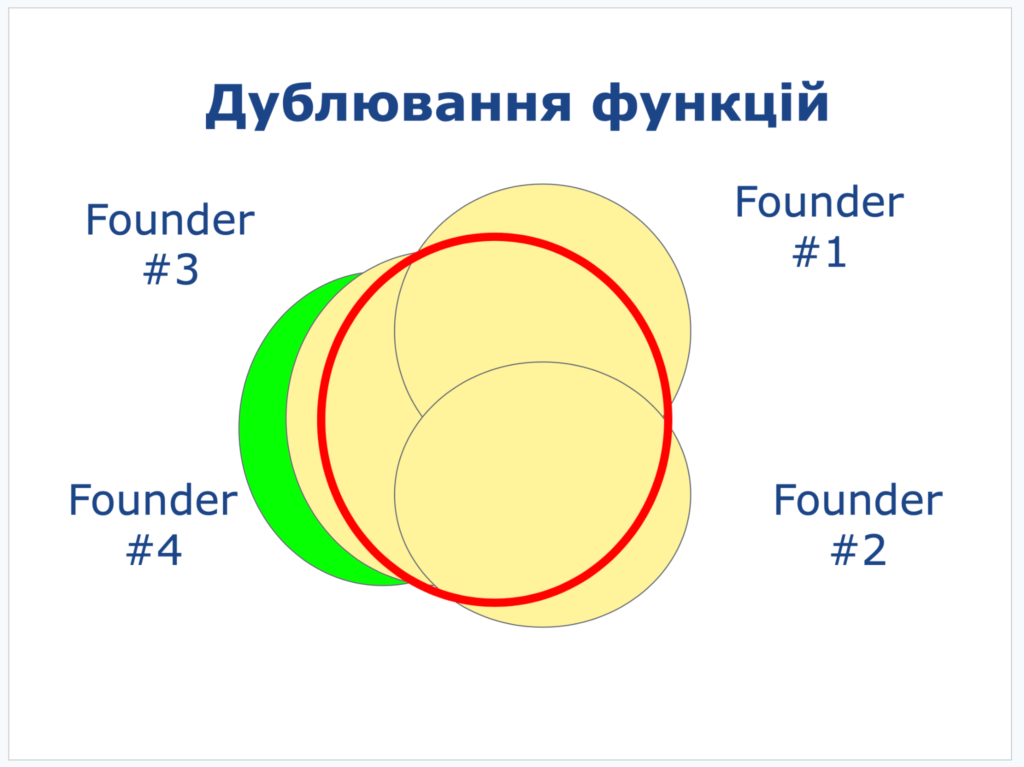 Дублювання функцій

Founder #3

Founder #1

Founder #4

Founder #2